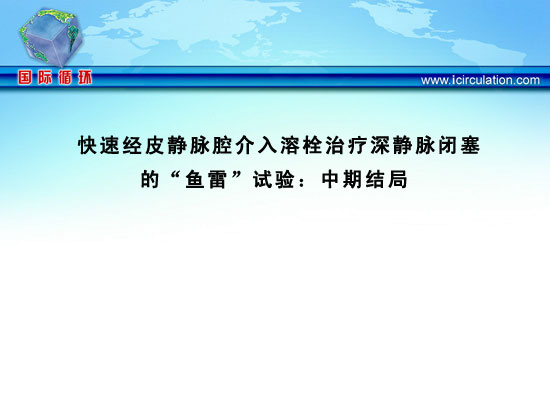 国际循环

www.icirculation.com

快速经皮静脉腔介入溶栓治疗深静脉闭塞的“鱼雷”试验：中期结局